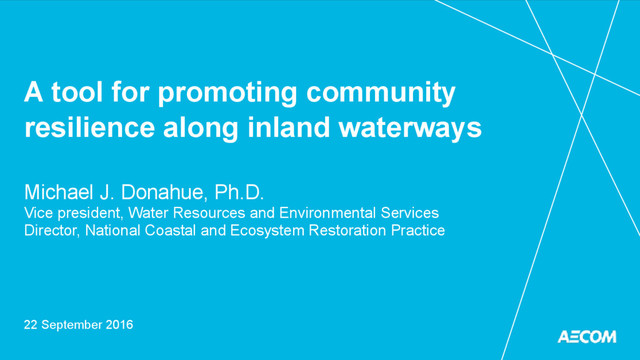 A tool for promoting community resilience along inland waterways

Michael J. Donahue, Ph.D.
Vice president, Water Resources and Environmental Services
Director, National Coastal and Ecosystem Restoration Practice

22 September 2016

AECOM